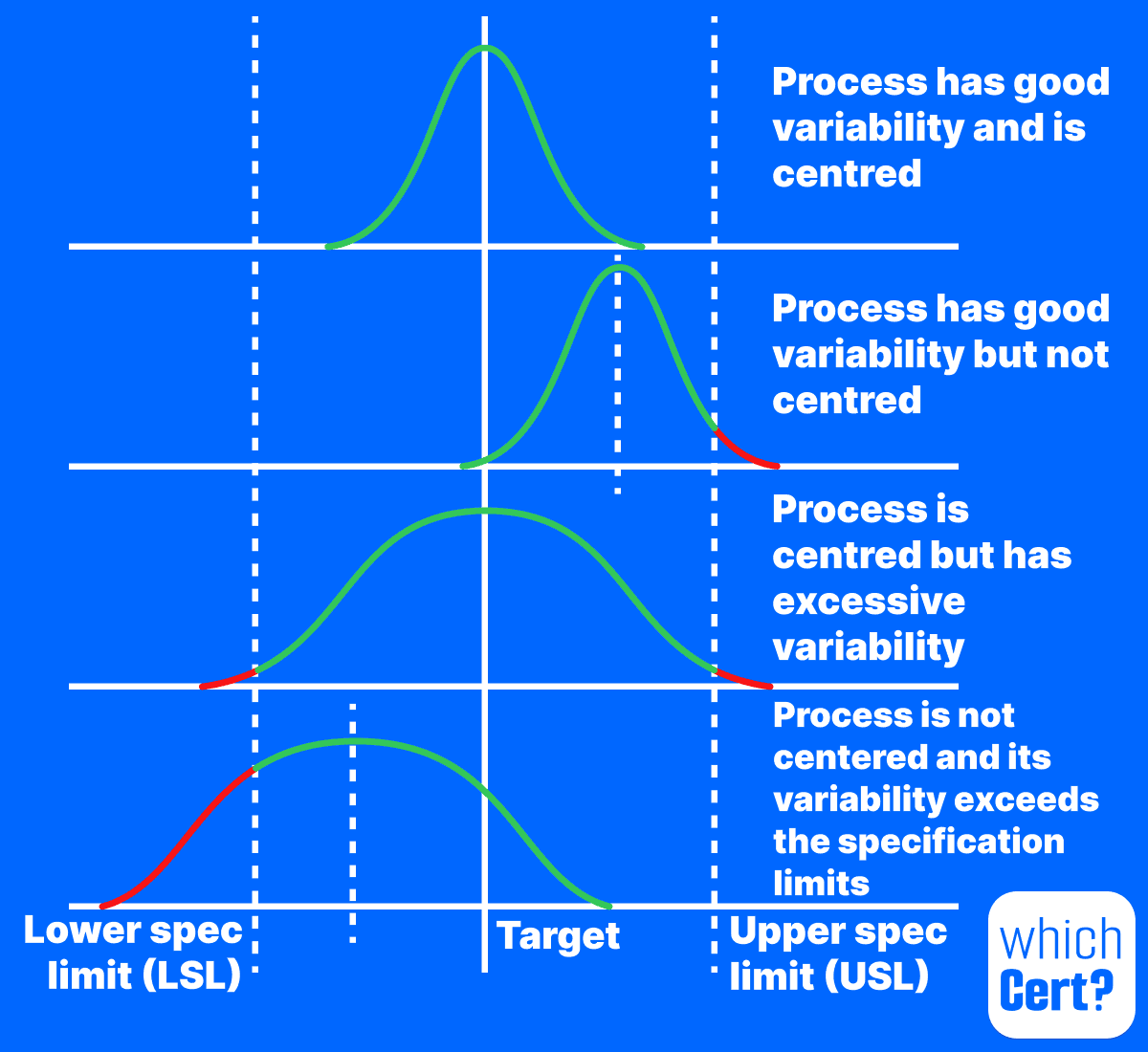 Process has good variability and is centred

Process has good variability but not centred

Process is centred but has excessive variability

Process is not centered and its variability exceeds the specification limits

Lower spec limit (LSL)

Target

Upper spec limit (USL)

which Cert?